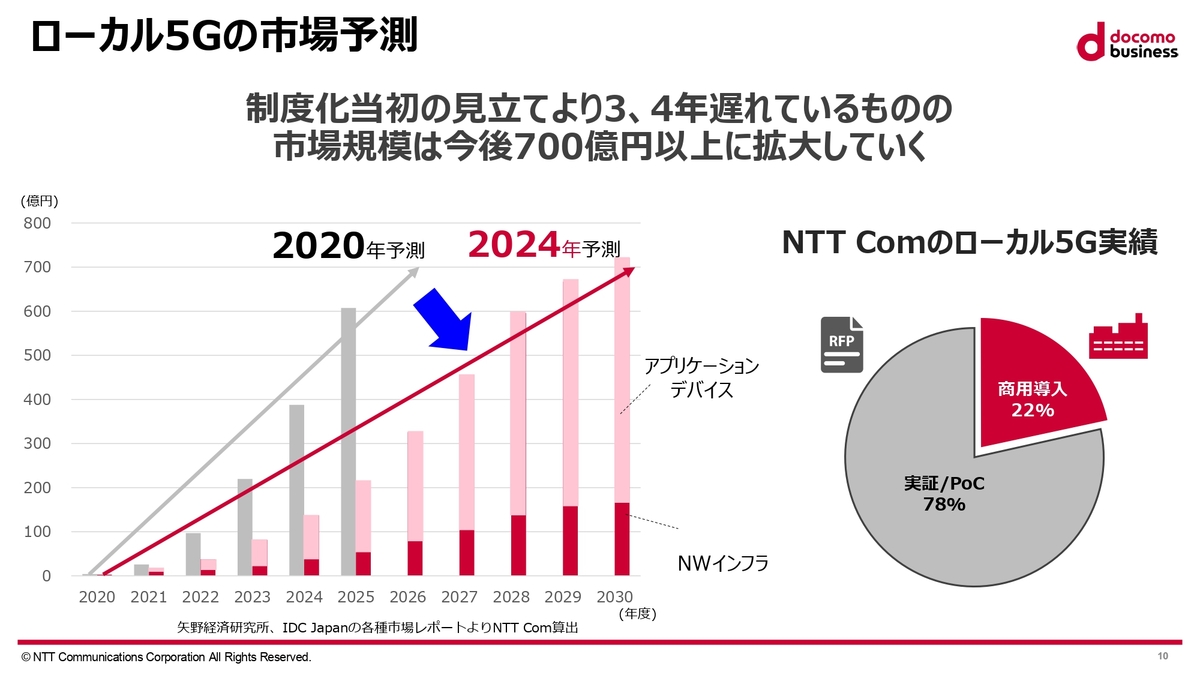 ローカル5Gの市場予測

docomo business

制度化当初の見立てより3、4年遅れているものの
市場規模は今後700億円以上に拡大していく

(億円)
800
700
600
500
400
300
200
100
0

2020年予測
2024年予測

アプリケーション
デバイス

NWインフラ

2020 2021 2022 2023 2024 2025 2026 2027 2028 2029 2030
(年度)

矢野経済研究所、IDC Japanの各種市場レポートよりNTT Com算出

NTT Comのローカル5G実績

RFP

商用導入
22%

実証/PoC
78%

© NTT Communications Corporation All Rights Reserved.

10